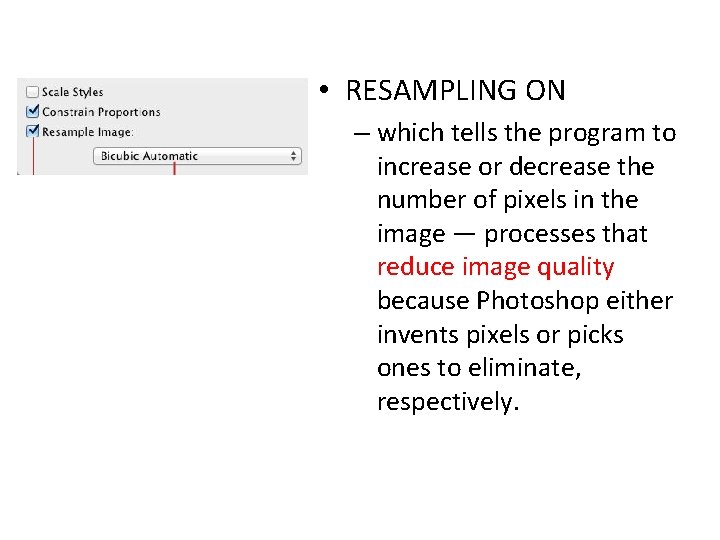 Scale Styles
Constrain Proportions
Resample Image:
Bicubic Automatic

• RESAMPLING ON
– which tells the program to increase or decrease the number of pixels in the image — processes that reduce image quality because Photoshop either invents pixels or picks ones to eliminate, respectively.